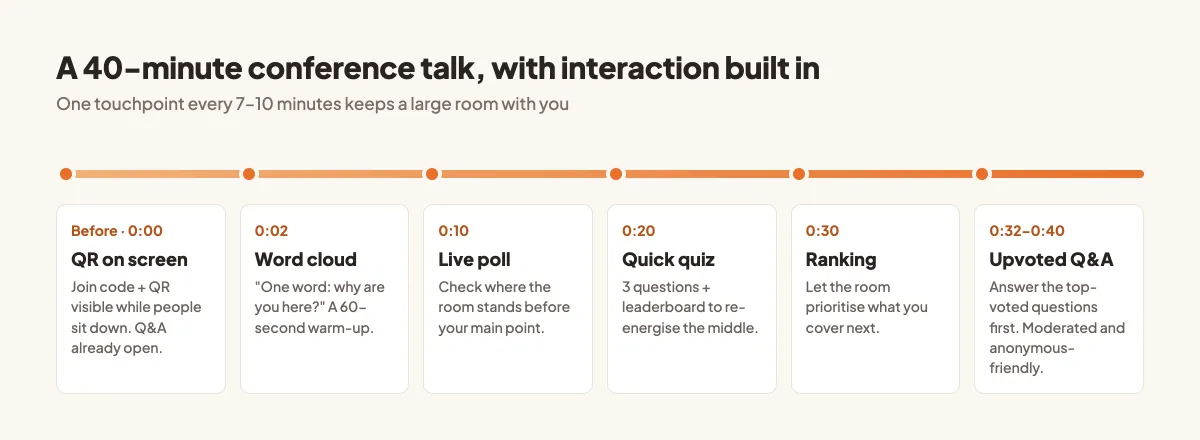 A 40-minute conference talk, with interaction built in

One touchpoint every 7–10 minutes keeps a large room with you

Before · 0:00
QR on screen
Join code + QR visible while people sit down. Q&A already open.

0:02
Word cloud
"One word: why are you here?" A 60-second warm-up.

0:10
Live poll
Check where the room stands before your main point.

0:20
Quick quiz
3 questions + leaderboard to re-energise the middle.

0:30
Ranking
Let the room prioritise what you cover next.

0:32–0:40
Upvoted Q&A
Answer the top-voted questions first. Moderated and anonymous-friendly.